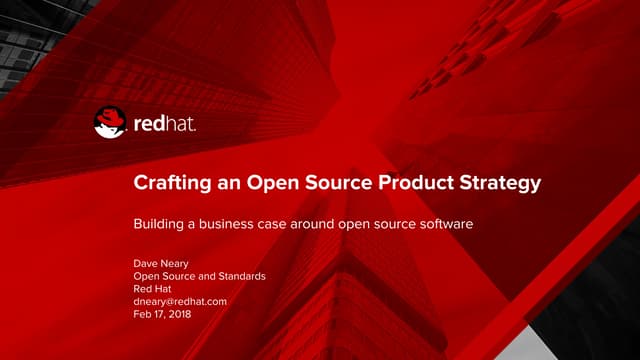 redhat.

Crafting an Open Source Product Strategy

Building a business case around open source software

Dave Neary
Open Source and Standards
Red Hat
dneary@redhat.com
Feb 17, 2018